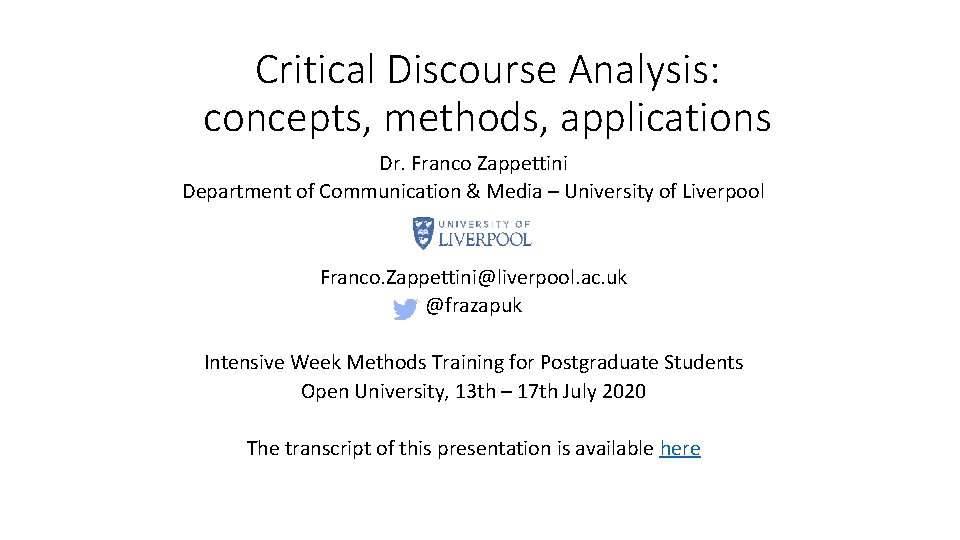 Critical Discourse Analysis: concepts, methods, applications

Dr. Franco Zappettini
Department of Communication & Media – University of Liverpool

UNIVERSITY OF LIVERPOOL

Franco.Zappettini@liverpool.ac.uk
@frazapuk

Intensive Week Methods Training for Postgraduate Students
Open University, 13th – 17th July 2020

The transcript of this presentation is available here